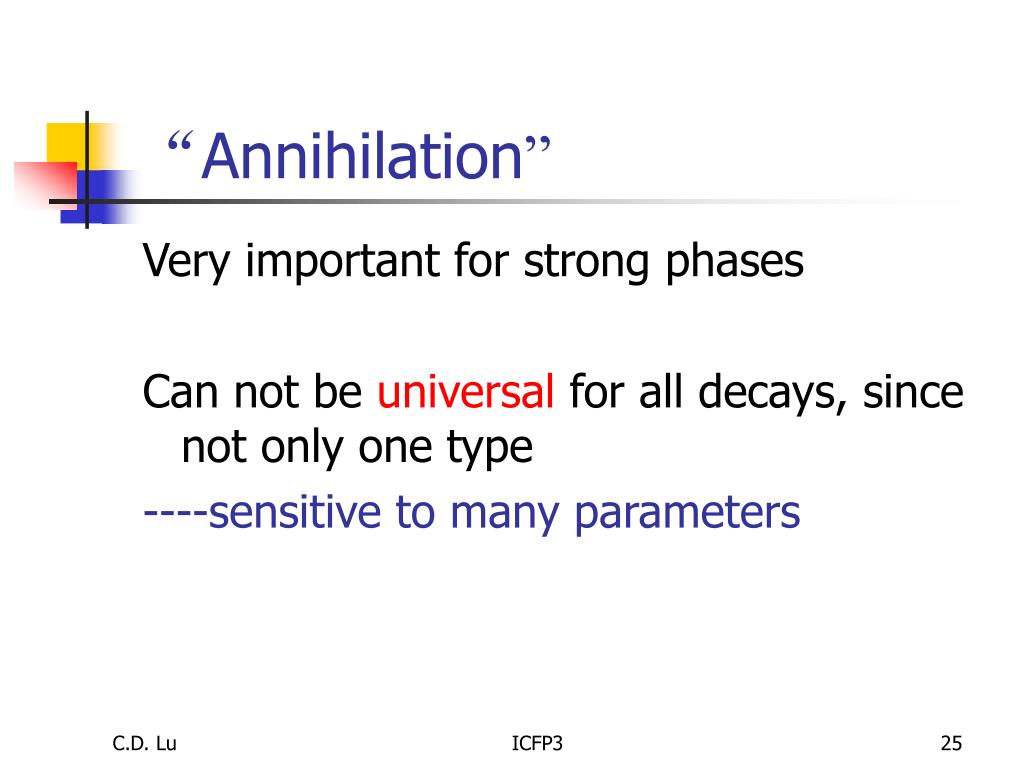 “Annihilation”

Very important for strong phases

Can not be universal for all decays, since not only one type

----sensitive to many parameters

C.D. Lu

ICFP3

25